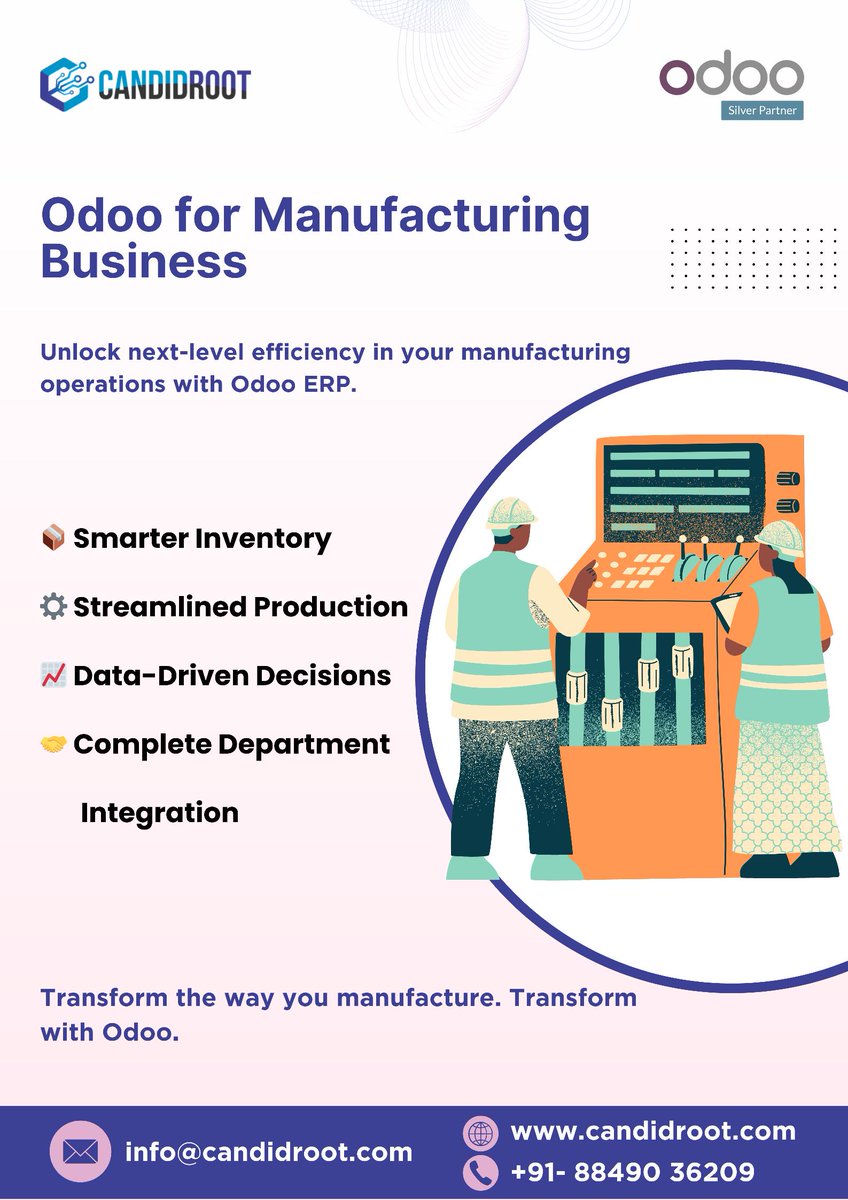 CANDIDROOT

odoo
Silver Partner

Odoo for Manufacturing Business

Unlock next-level efficiency in your manufacturing operations with Odoo ERP.

📦 Smarter Inventory

⚙️ Streamlined Production

📈 Data-Driven Decisions

🤝 Complete Department Integration

Transform the way you manufacture. Transform with Odoo.

info@candidroot.com

www.candidroot.com

+91- 88490 36209